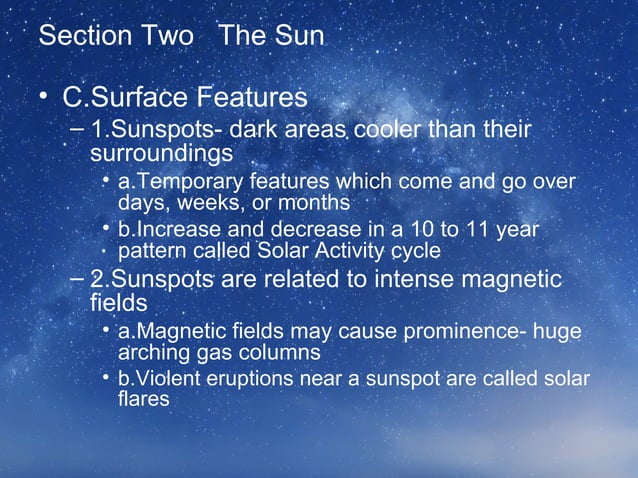 Section Two The Sun

• C.Surface Features
– 1.Sunspots- dark areas cooler than their surroundings
• a.Temporary features which come and go over days, weeks, or months
• b.Increase and decrease in a 10 to 11 year pattern called Solar Activity cycle
– 2.Sunspots are related to intense magnetic fields
• a.Magnetic fields may cause prominence- huge arching gas columns
• b.Violent eruptions near a sunspot are called solar flares